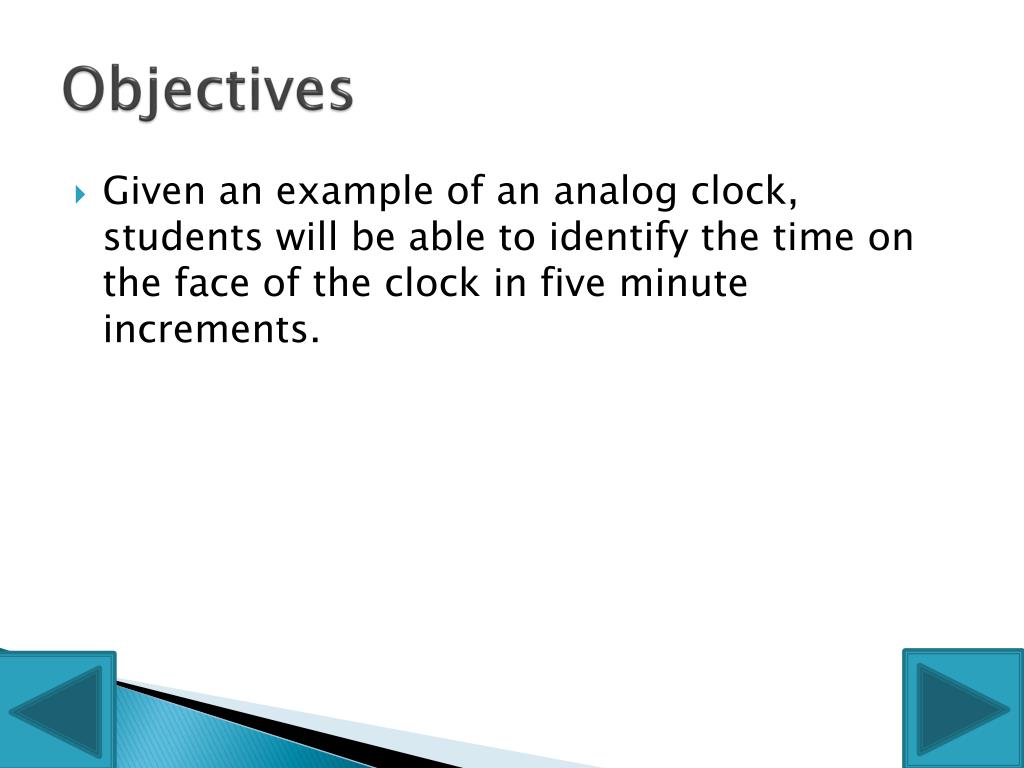 Objectives

Given an example of an analog clock, students will be able to identify the time on the face of the clock in five minute increments.